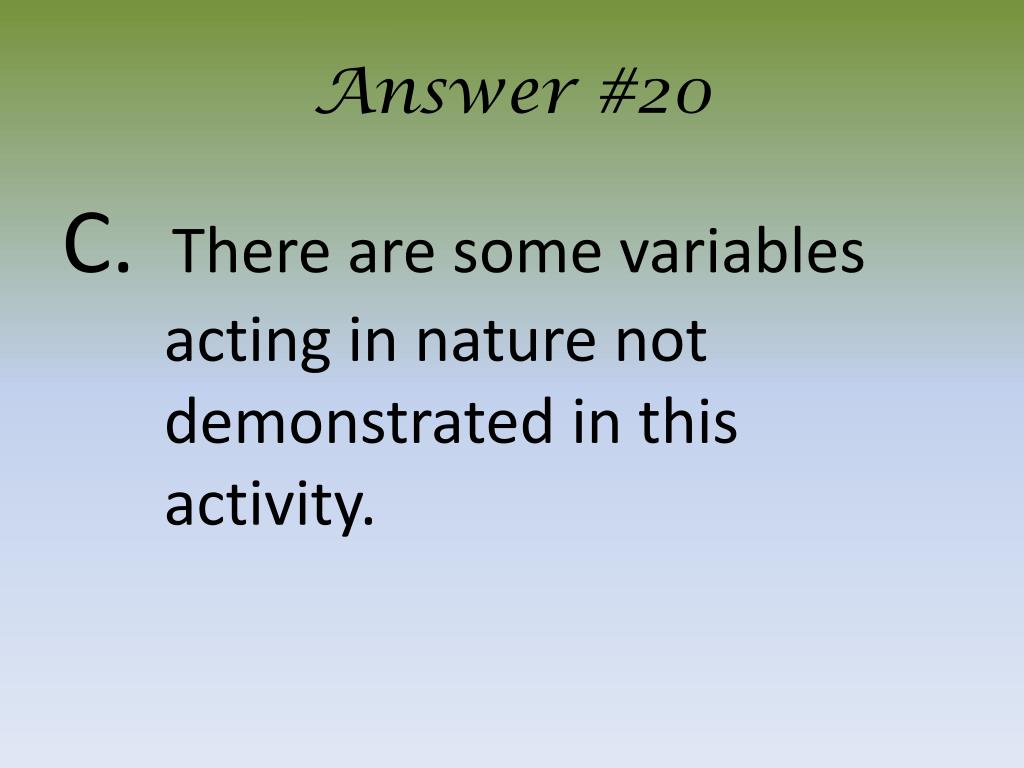 Answer #20

C. There are some variables acting in nature not demonstrated in this activity.